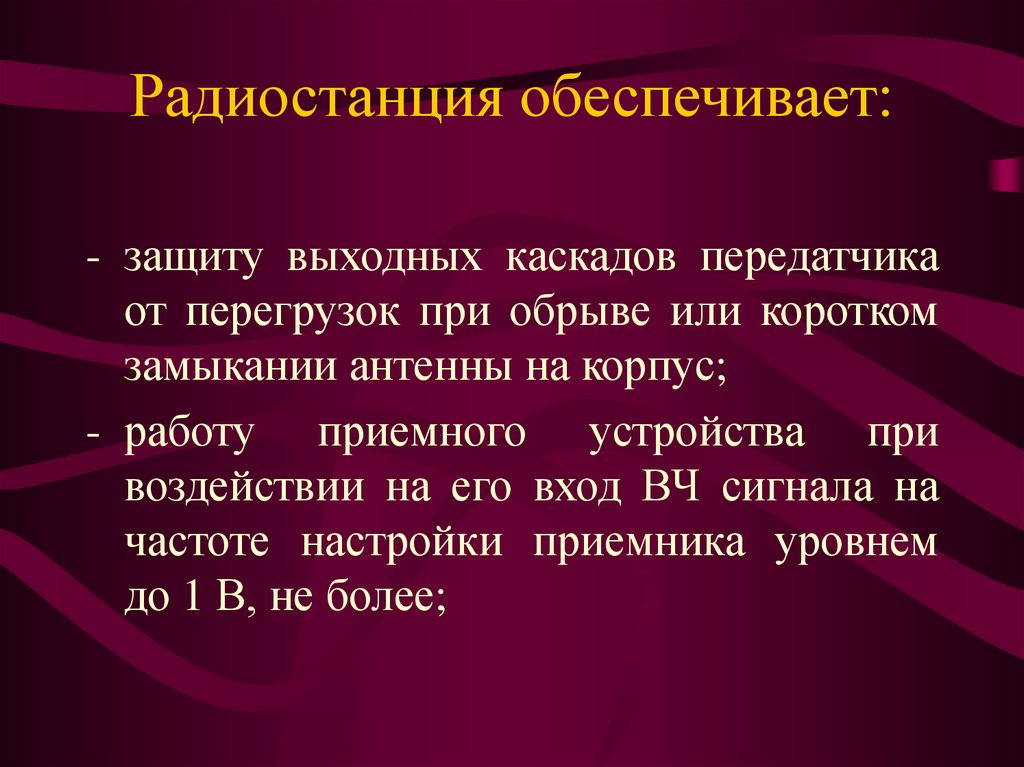 Радиостанция обеспечивает:

- защиту выходных каскадов передатчика от перегрузок при обрыве или коротком замыкании антенны на корпус;

- работу приемного устройства при воздействии на его вход ВЧ сигнала на частоте настройки приемника уровнем до 1 В, не более;